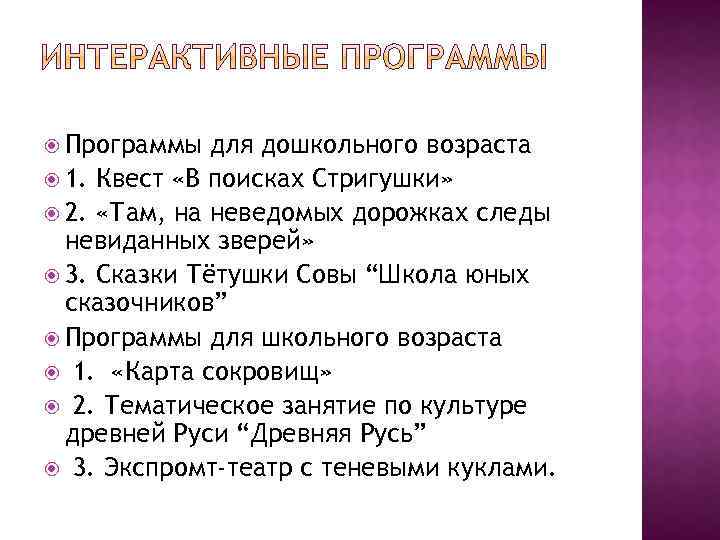 ИНТЕРАКТИВНЫЕ ПРОГРАММЫ

Программы для дошкольного возраста
1. Квест «В поисках Стригушки»
2. «Там, на неведомых дорожках следы невиданных зверей»
3. Сказки Тётушки Совы “Школа юных сказочников”
Программы для школьного возраста
1. «Карта сокровищ»
2. Тематическое занятие по культуре древней Руси “Древняя Русь”
3. Экспромт-театр с теневыми куклами.